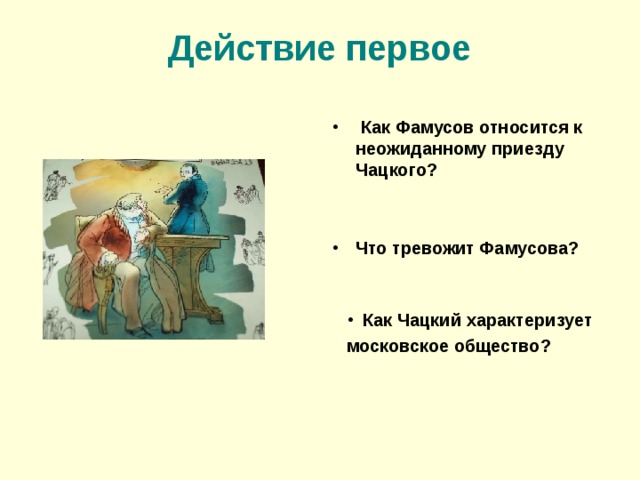 Действие первое

• Как Фамусов относится к неожиданному приезду Чацкого?

• Что тревожит Фамусова?

• Как Чацкий характеризует московское общество?